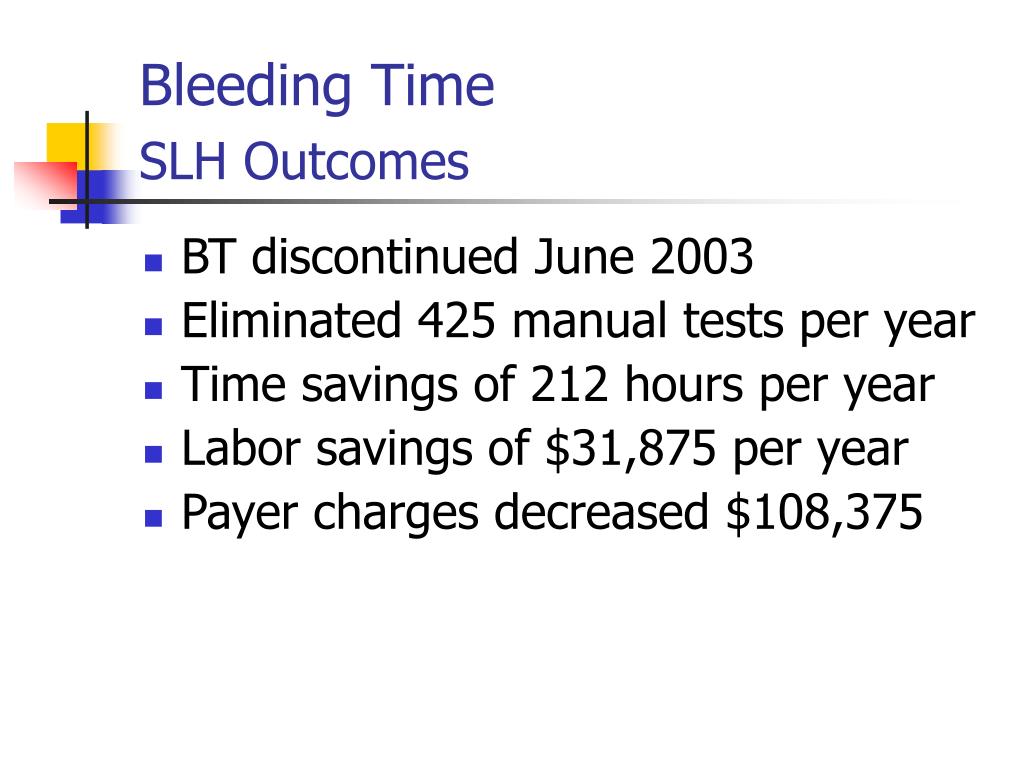 Bleeding Time
SLH Outcomes

- BT discontinued June 2003
- Eliminated 425 manual tests per year
- Time savings of 212 hours per year
- Labor savings of \$31,875 per year
- Payer charges decreased \$108,375